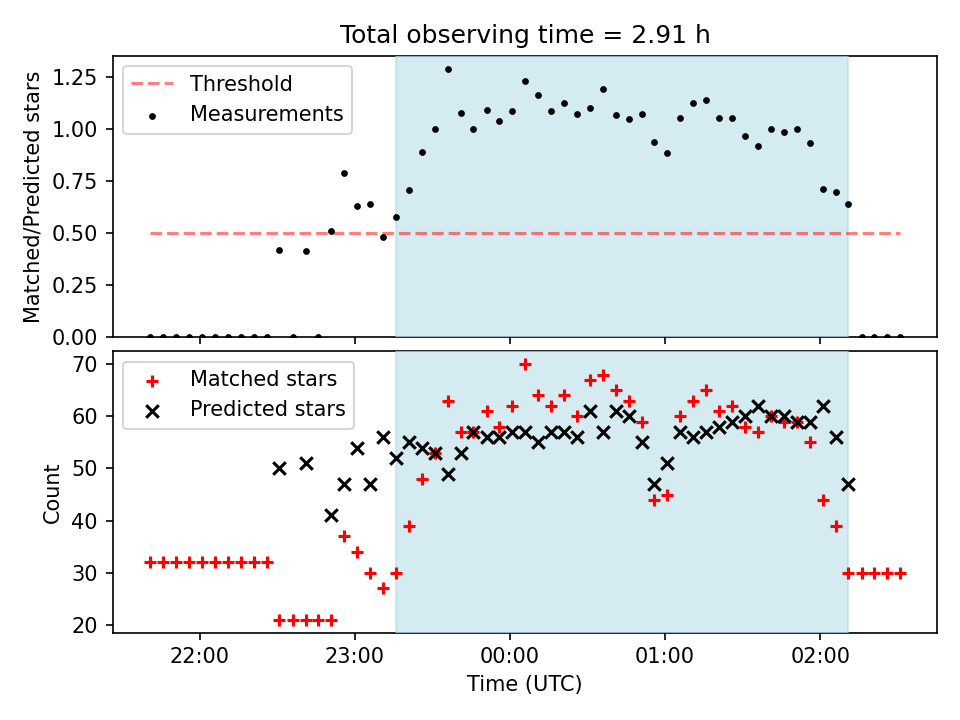 Total observing time = 2.91 h

Threshold
Measurements

Matched/Predicted stars

1.25
1.00
0.75
0.50
0.25
0.00

Matched stars
Predicted stars

Count

70
60
50
40
30
20

22:00
23:00
00:00
01:00
02:00

Time (UTC)